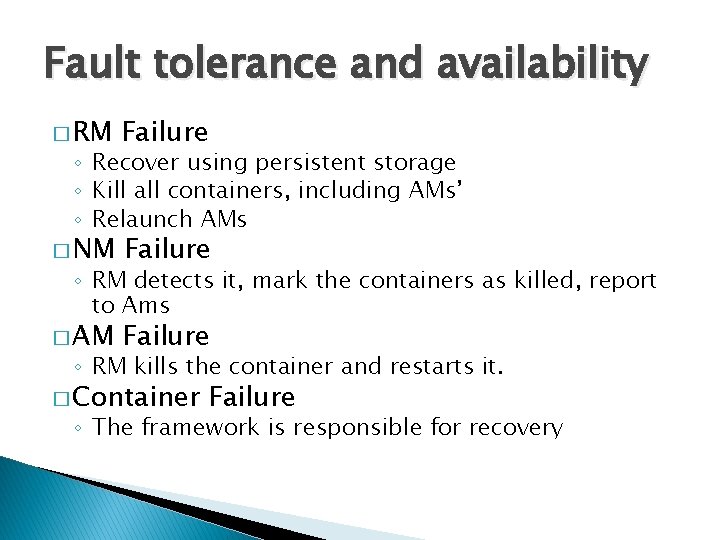 Fault tolerance and availability

□ RM Failure
◦ Recover using persistent storage
◦ Kill all containers, including AMs'
◦ Relaunch AMs

□ NM Failure
◦ RM detects it, mark the containers as killed, report to Ams

□ AM Failure
◦ RM kills the container and restarts it.

□ Container Failure
◦ The framework is responsible for recovery